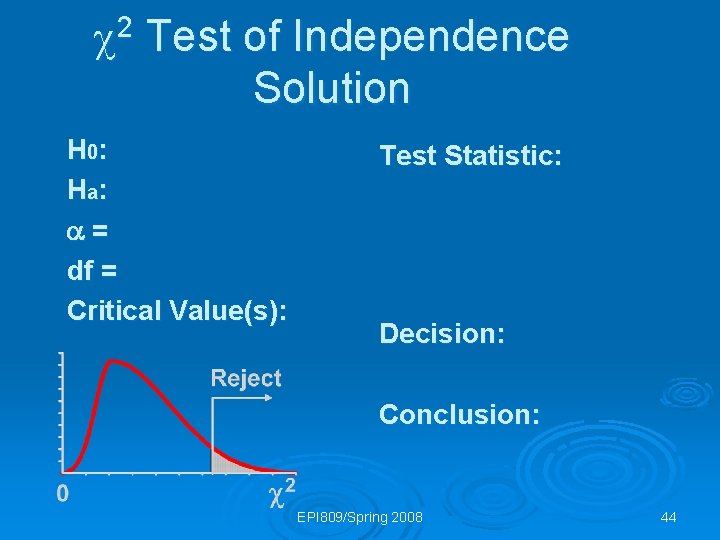 $\chi^2$ Test of Independence Solution

$H_0$:

$H_a$:

$\alpha$ =

df =

Critical Value(s):

Reject

0

$\chi^2$

Test Statistic:

Decision:

Conclusion:

EPI809/Spring 2008

44